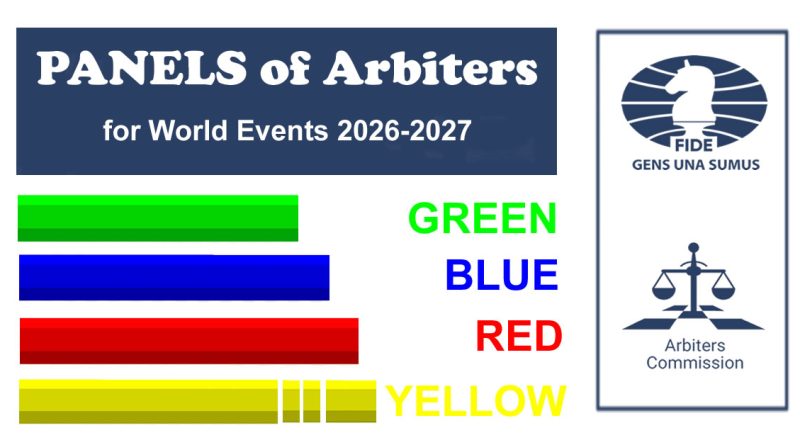 PANELS of Arbiters

for World Events 2026-2027

GREEN

BLUE

RED

YELLOW

FIDE
GENS UNA SUMUS

Arbiters
Commission